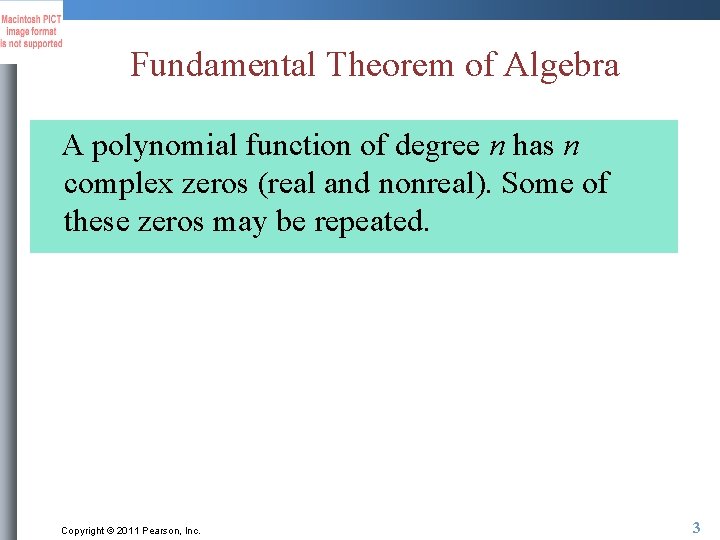 Macintosh PICT image format is not supported

Fundamental Theorem of Algebra

A polynomial function of degree $n$ has $n$ complex zeros (real and nonreal). Some of these zeros may be repeated.

Copyright © 2011 Pearson, Inc.

3